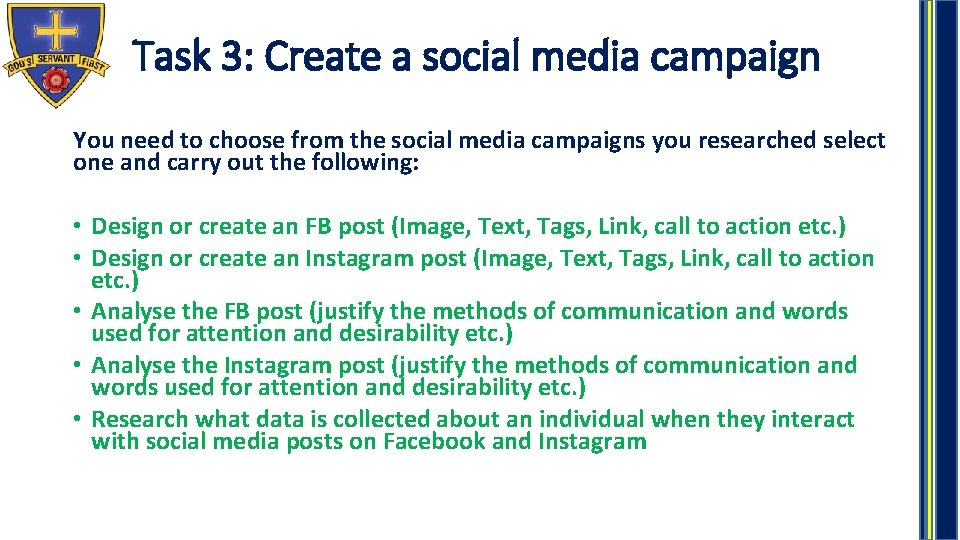 GOD'S SERVANT FIRST

Task 3: Create a social media campaign

You need to choose from the social media campaigns you researched select one and carry out the following:

• Design or create an FB post (Image, Text, Tags, Link, call to action etc.)
• Design or create an Instagram post (Image, Text, Tags, Link, call to action etc.)
• Analyse the FB post (justify the methods of communication and words used for attention and desirability etc.)
• Analyse the Instagram post (justify the methods of communication and words used for attention and desirability etc.)
• Research what data is collected about an individual when they interact with social media posts on Facebook and Instagram